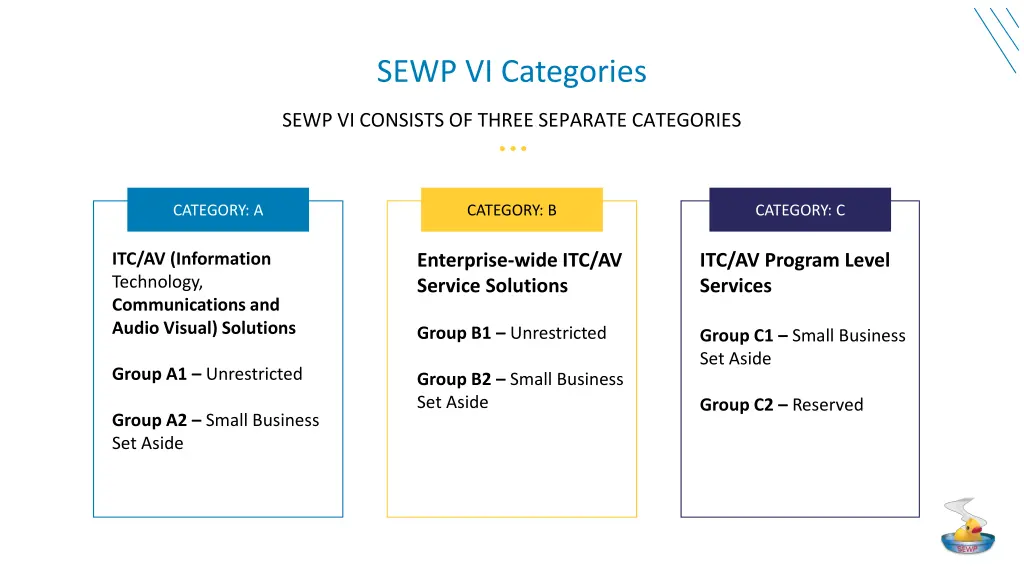 SEWP VI Categories

SEWP VI CONSISTS OF THREE SEPARATE CATEGORIES

CATEGORY: A

ITC/AV (Information Technology, Communications and Audio Visual) Solutions

Group A1 – Unrestricted

Group A2 – Small Business Set Aside

CATEGORY: B

Enterprise-wide ITC/AV Service Solutions

Group B1 – Unrestricted

Group B2 – Small Business Set Aside

CATEGORY: C

ITC/AV Program Level Services

Group C1 – Small Business Set Aside

Group C2 – Reserved

SEWP